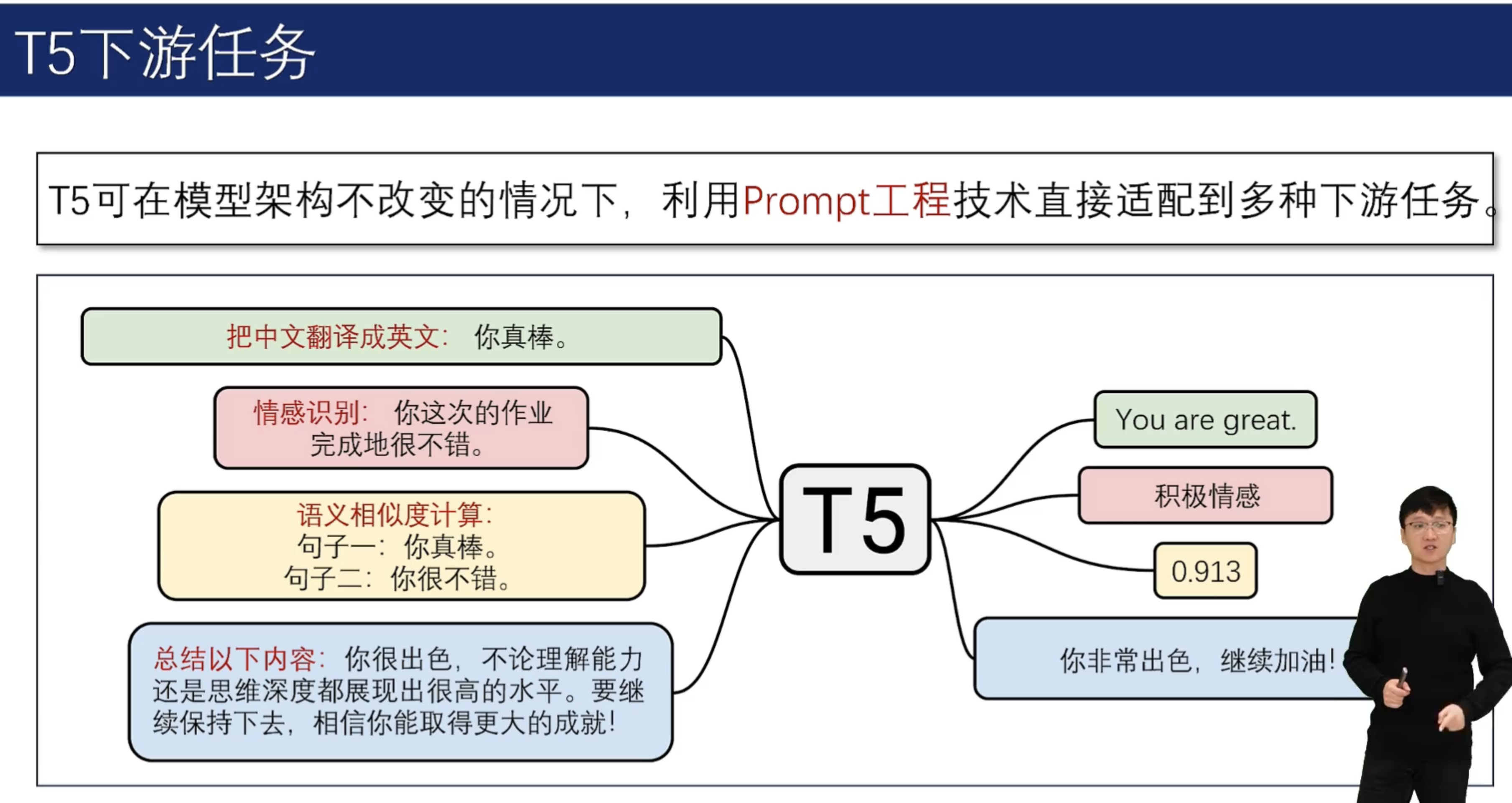 T5下游任务

T5可在模型架构不改变的情况下，利用Prompt工程技术直接适配到多种下游任务。

把中文翻译成英文：你真棒。

情感识别：你这次的作业完成地很不错。

语义相似度计算：
句子一：你真棒。
句子二：你很不错。

总结以下内容：你很出色，不论理解能力还是思维深度都展现出很高的水平。要继续保持下去，相信你能取得更大的成就！

T5

You are great.

积极情感

0.913

你非常出色，继续加油！